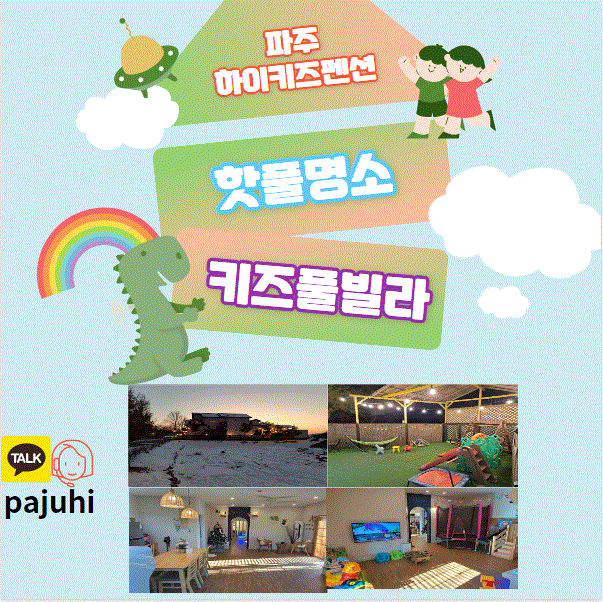 파주
하이키즈펜션

핫플명소

키즈풀빌라

TALK

pajuhi